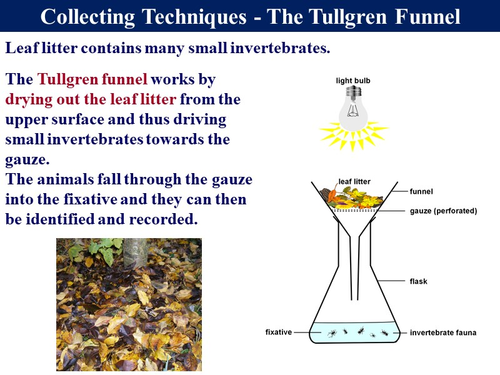 Collecting Techniques - The Tullgren Funnel

Leaf litter contains many small invertebrates.

The Tullgren funnel works by drying out the leaf litter from the upper surface and thus driving small invertebrates towards the gauze.
The animals fall through the gauze into the fixative and they can then be identified and recorded.

light bulb
leaf litter
funnel
gauze (perforated)
flask
fixative
invertebrate fauna